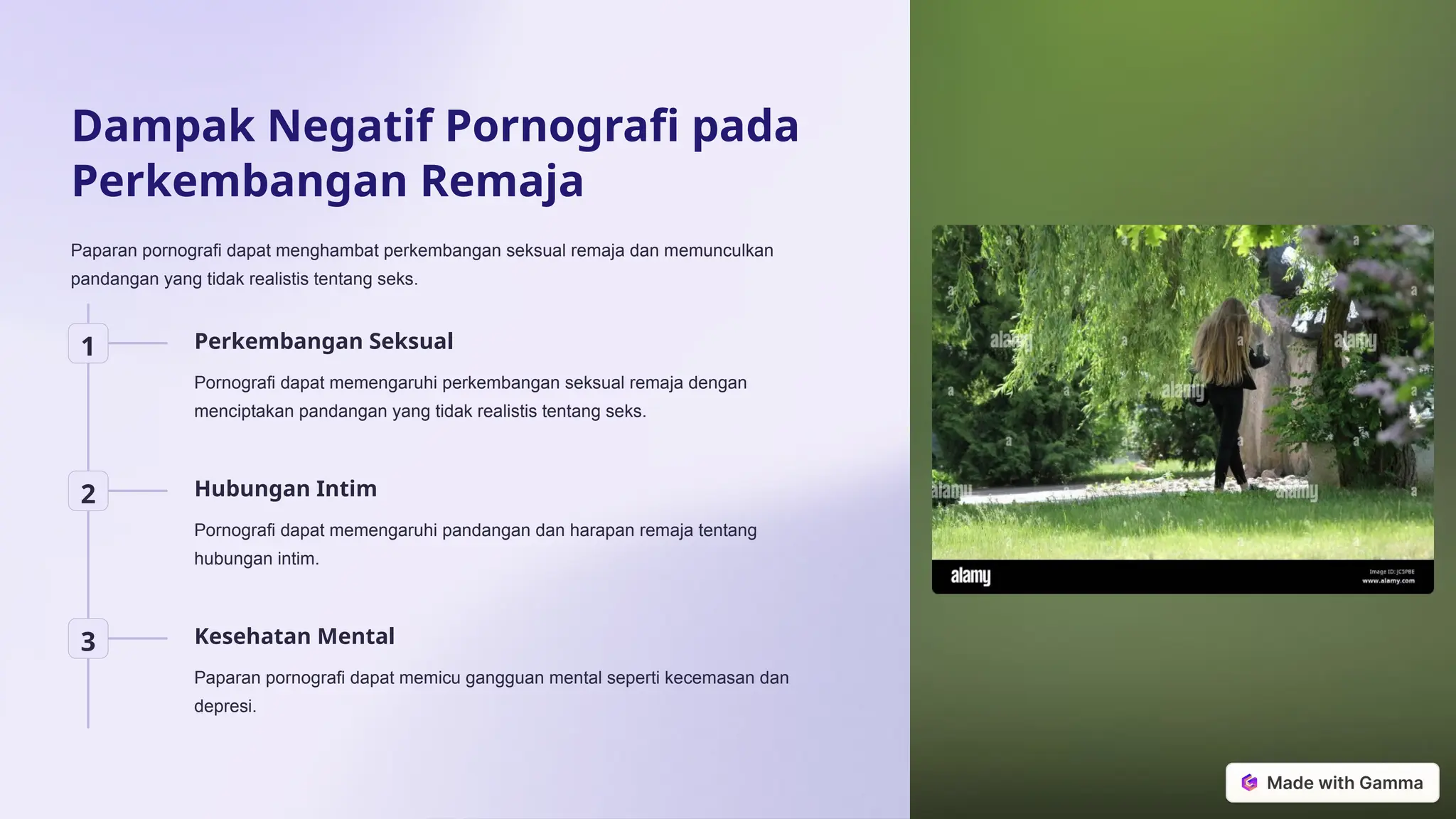 Dampak Negatif Pornografi pada Perkembangan Remaja

Paparan pornografi dapat menghambat perkembangan seksual remaja dan memunculkan pandangan yang tidak realistis tentang seks.

1

Perkembangan Seksual

Pornografi dapat memengaruhi perkembangan seksual remaja dengan menciptakan pandangan yang tidak realistis tentang seks.

2

Hubungan Intim

Pornografi dapat memengaruhi pandangan dan harapan remaja tentang hubungan intim.

3

Kesehatan Mental

Paparan pornografi dapat memicu gangguan mental seperti kecemasan dan depresi.

alamy
alamy
alamy
alamy
alamy

alamy
Image ID: JC5PBE
www.alamy.com

Made with Gamma